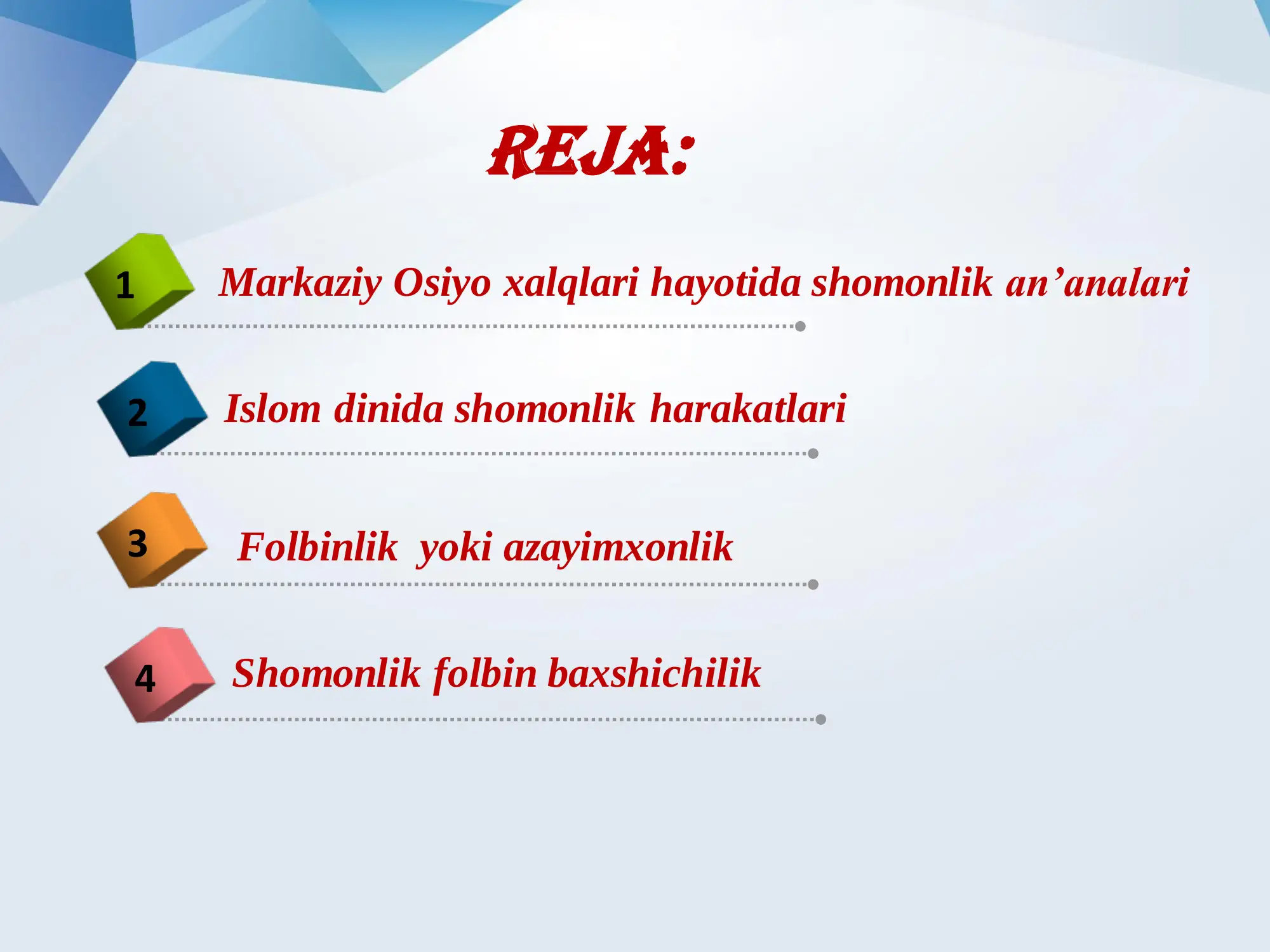 REJA:

1 Markaziy Osiyo xalqlari hayotida shomonlik an’analari

2 Islom dinida shomonlik harakatlari

3 Folbinlik yoki azayimxonlik

4 Shomonlik folbin baxshichilik